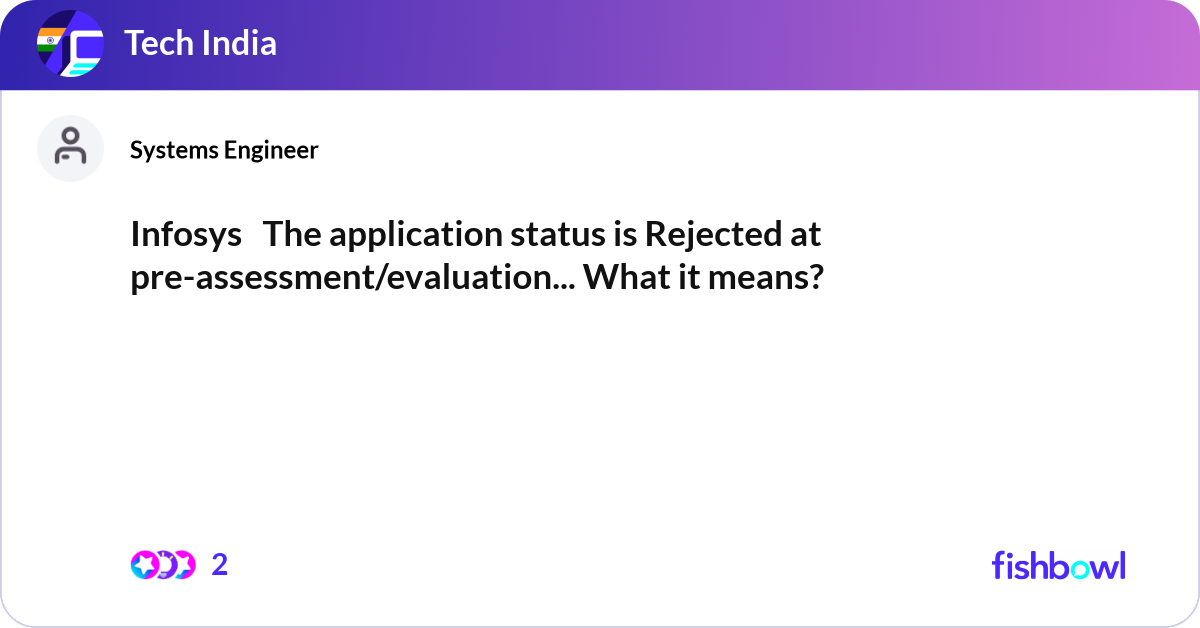 Tech India

Systems Engineer

Infosys   The application status is Rejected at pre-assessment/evaluation... What it means?

2

fishbowl